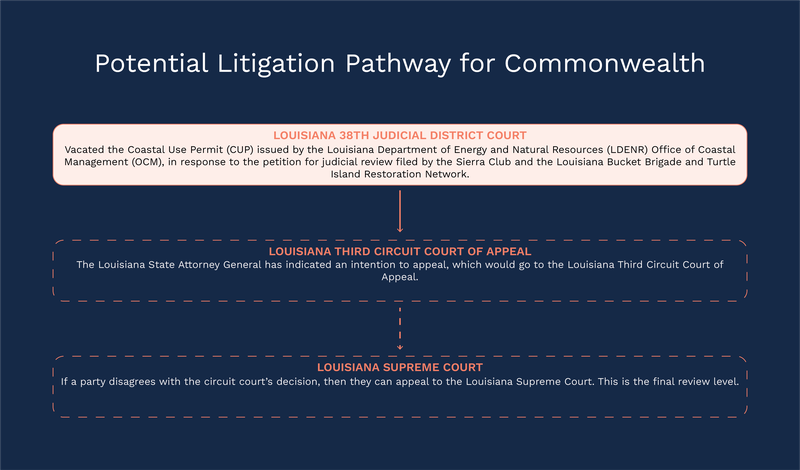 Potential Litigation Pathway for Commonwealth

LOUISIANA 38TH JUDICIAL DISTRICT COURT
Vacated the Coastal Use Permit (CUP) issued by the Louisiana Department of Energy and Natural Resources (LDENR) Office of Coastal Management (OCM), in response to the petition for judicial review filed by the Sierra Club and the Louisiana Bucket Brigade and Turtle Island Restoration Network.

LOUISIANA THIRD CIRCUIT COURT OF APPEAL
The Louisiana State Attorney General has indicated an intention to appeal, which would go to the Louisiana Third Circuit Court of Appeal.

LOUISIANA SUPREME COURT
If a party disagrees with the circuit court's decision, then they can appeal to the Louisiana Supreme Court. This is the final review level.